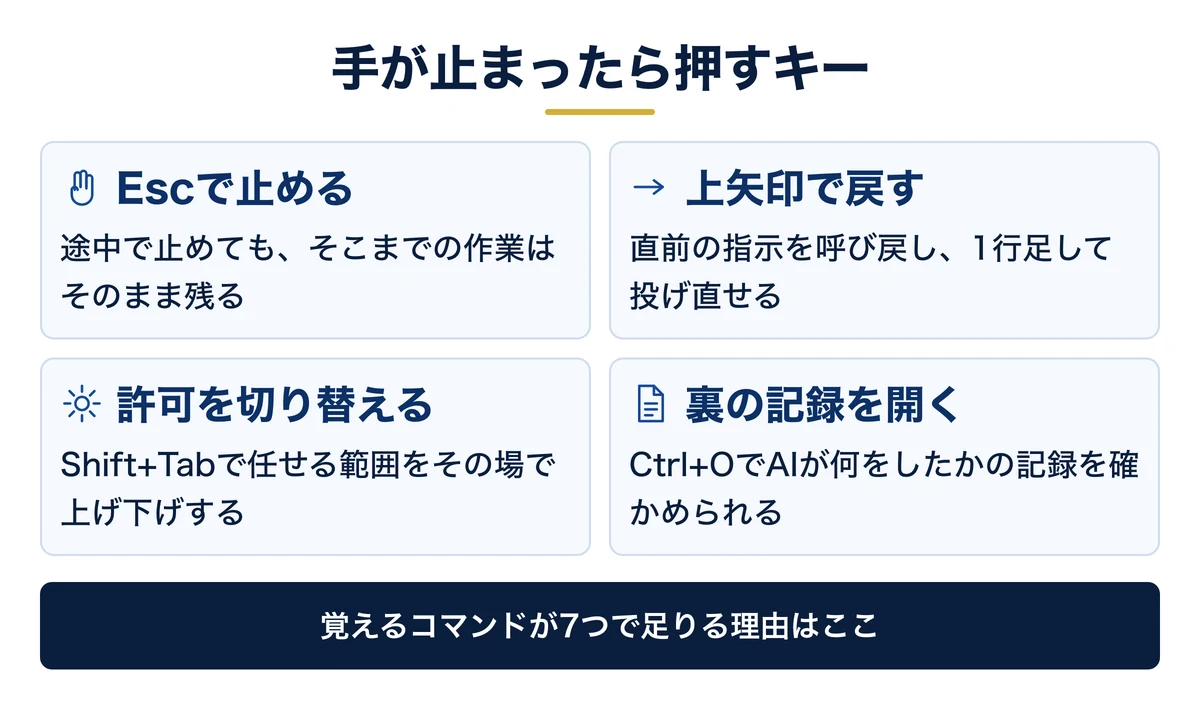 手が止まったら押すキー

Escで止める
途中で止めても、そこまでの作業はそのまま残る

→ 上矢印で戻す
直前の指示を呼び戻し、1行足して投げ直せる

許可を切り替える
Shift+Tabで任せる範囲をその場で上げ下げする

裏の記録を開く
Ctrl+OでAIが何をしたかの記録を確かめられる

覚えるコマンドが7つで足りる理由はここ